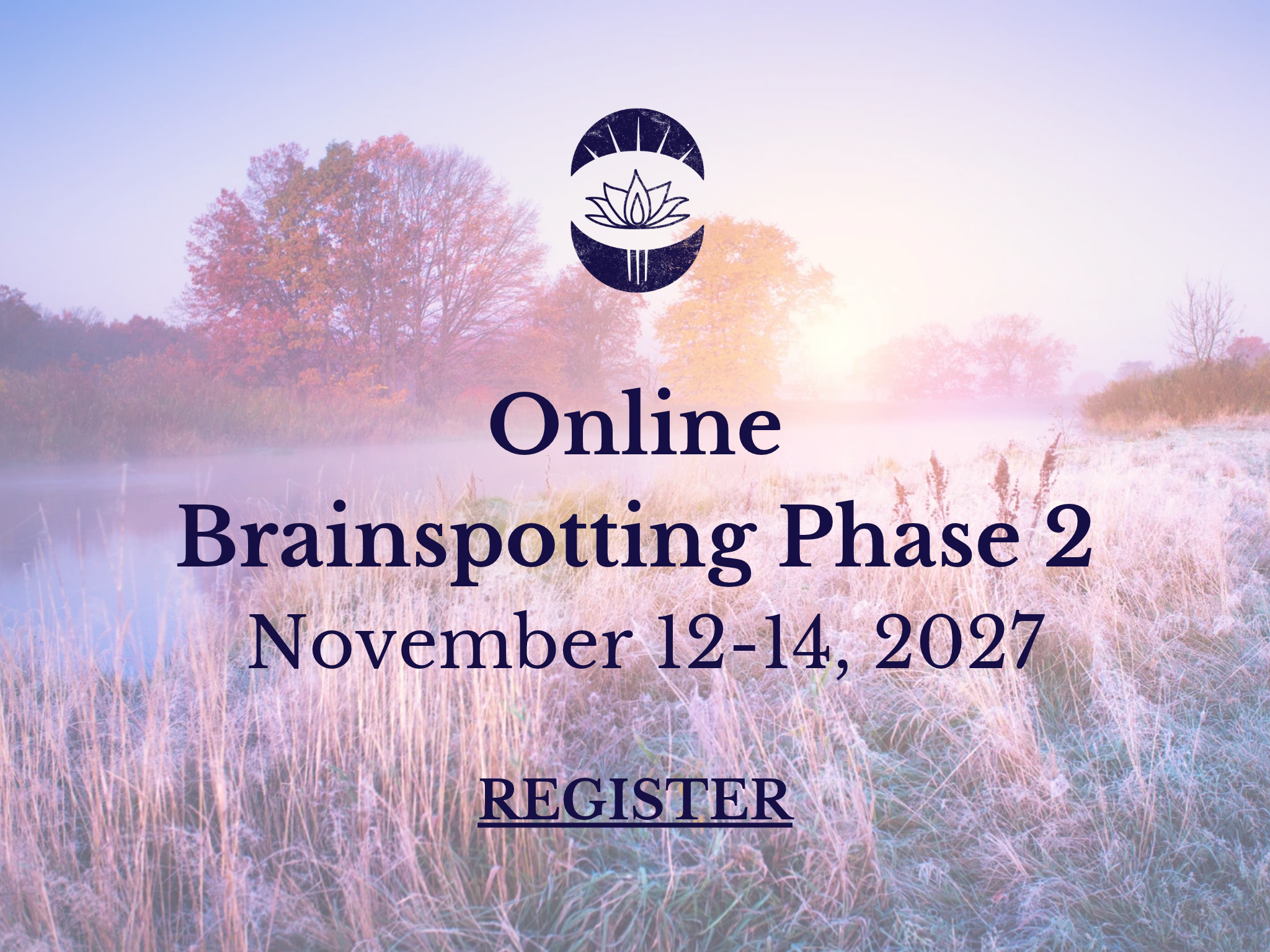 Online
Brainspotting Phase 2
November 12-14, 2027

REGISTER